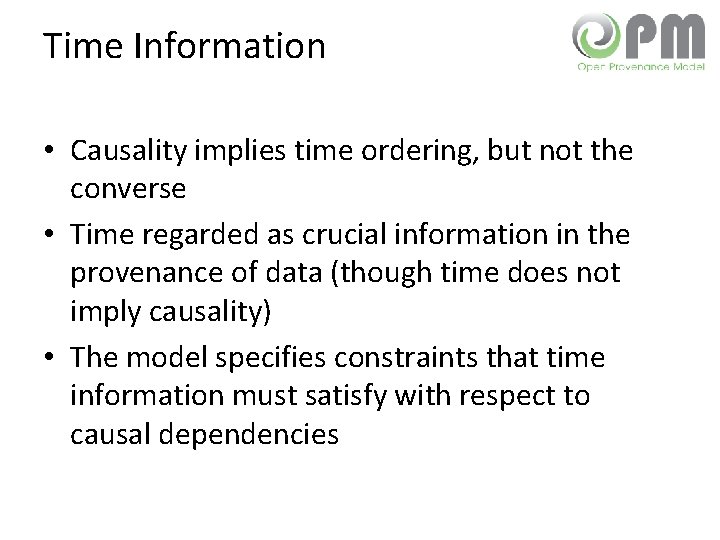 Time Information

OPM
Open Provenance Model

• Causality implies time ordering, but not the converse
• Time regarded as crucial information in the provenance of data (though time does not imply causality)
• The model specifies constraints that time information must satisfy with respect to causal dependencies